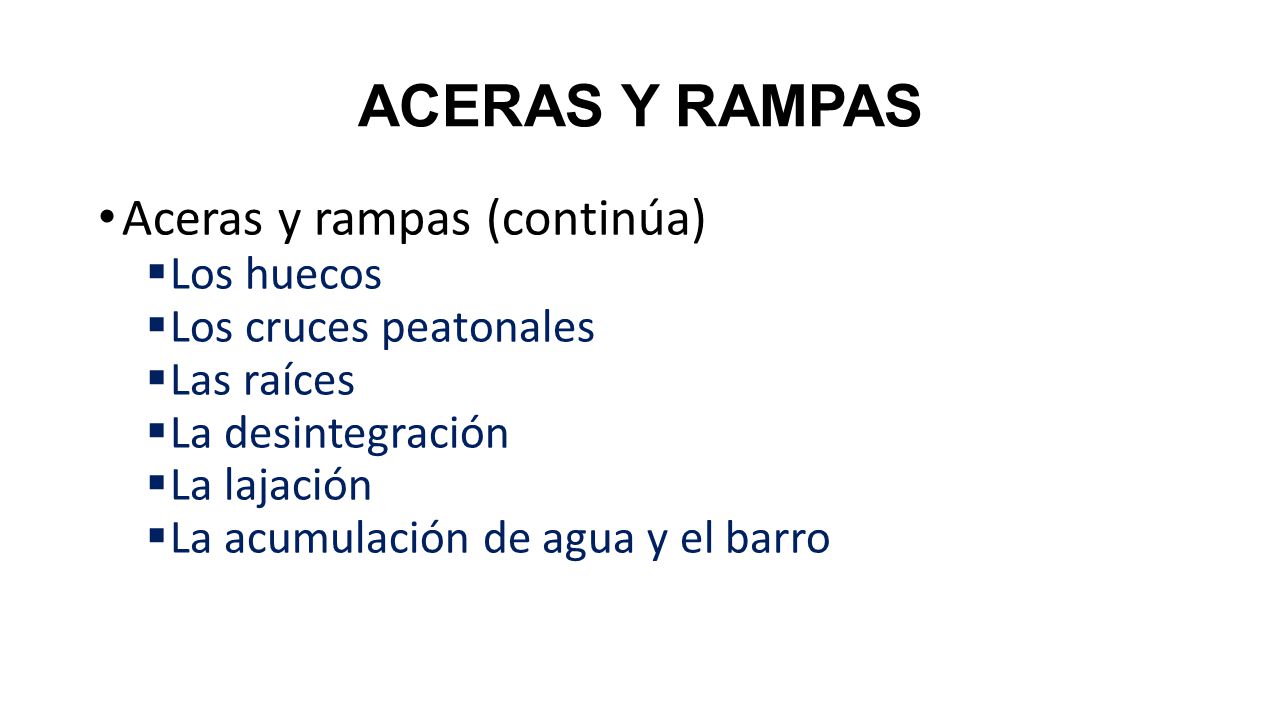 ACERAS Y RAMPAS

• Aceras y rampas (continúa)
▪ Los huecos
▪ Los cruces peatonales
▪ Las raíces
▪ La desintegración
▪ La lajación
▪ La acumulación de agua y el barro